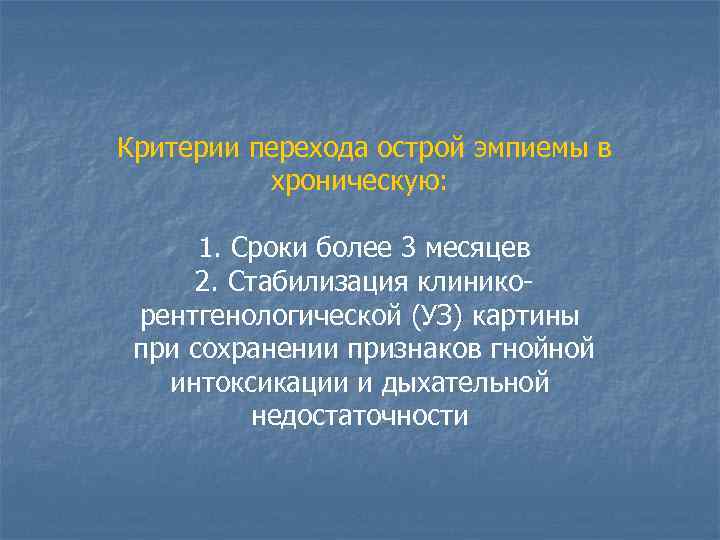 Критерии перехода острой эмпиемы в хроническую:

1. Сроки более 3 месяцев
2. Стабилизация клинико-рентгенологической (УЗ) картины при сохранении признаков гнойной интоксикации и дыхательной недостаточности